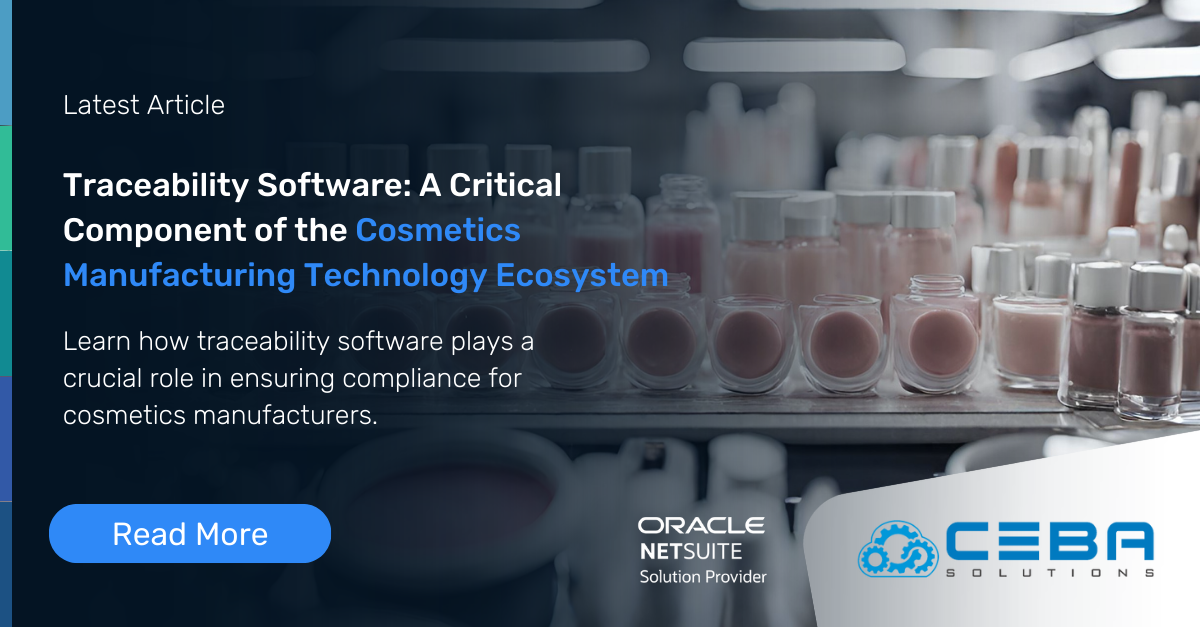 Latest Article

Traceability Software: A Critical Component of the Cosmetics Manufacturing Technology Ecosystem

Learn how traceability software plays a crucial role in ensuring compliance for cosmetics manufacturers.

Read More

ORACLE
NETSUITE
Solution Provider

CEBA
SOLUTIONS